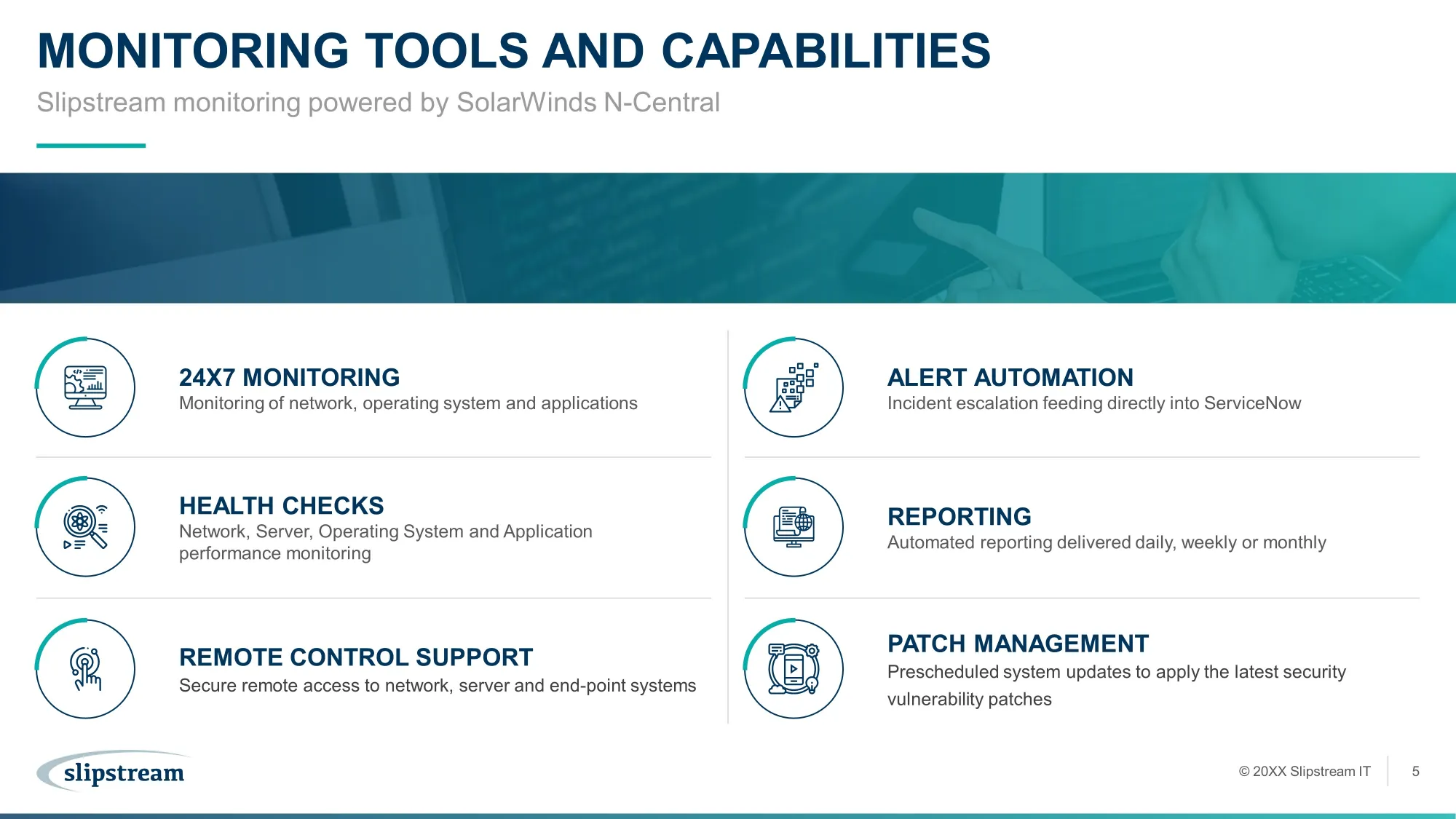 MONITORING TOOLS AND CAPABILITIES

Slipstream monitoring powered by SolarWinds N-Central

24X7 MONITORING
Monitoring of network, operating system and applications

HEALTH CHECKS
Network, Server, Operating System and Application performance monitoring

REMOTE CONTROL SUPPORT
Secure remote access to network, server and end-point systems

ALERT AUTOMATION
Incident escalation feeding directly into ServiceNow

REPORTING
Automated reporting delivered daily, weekly or monthly

PATCH MANAGEMENT
Prescheduled system updates to apply the latest security vulnerability patches

slipstream

© 20XX Slipstream IT

5